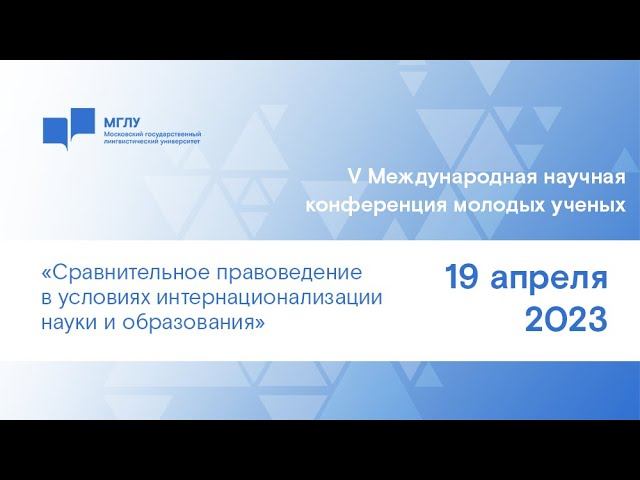 МГЛУ
Московский государственный лингвистический университет

V Международная научная конференция молодых ученых

«Сравнительное правоведение в условиях интернационализации науки и образования»

19 апреля 2023